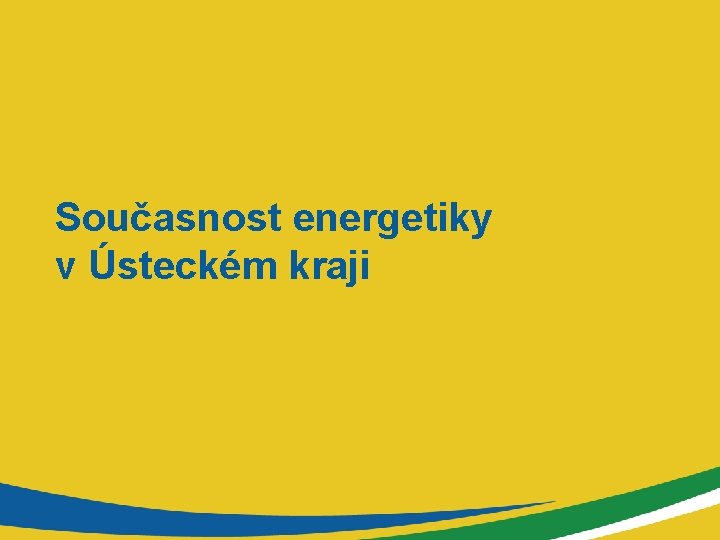 Současnost energetiky v Ústeckém kraji